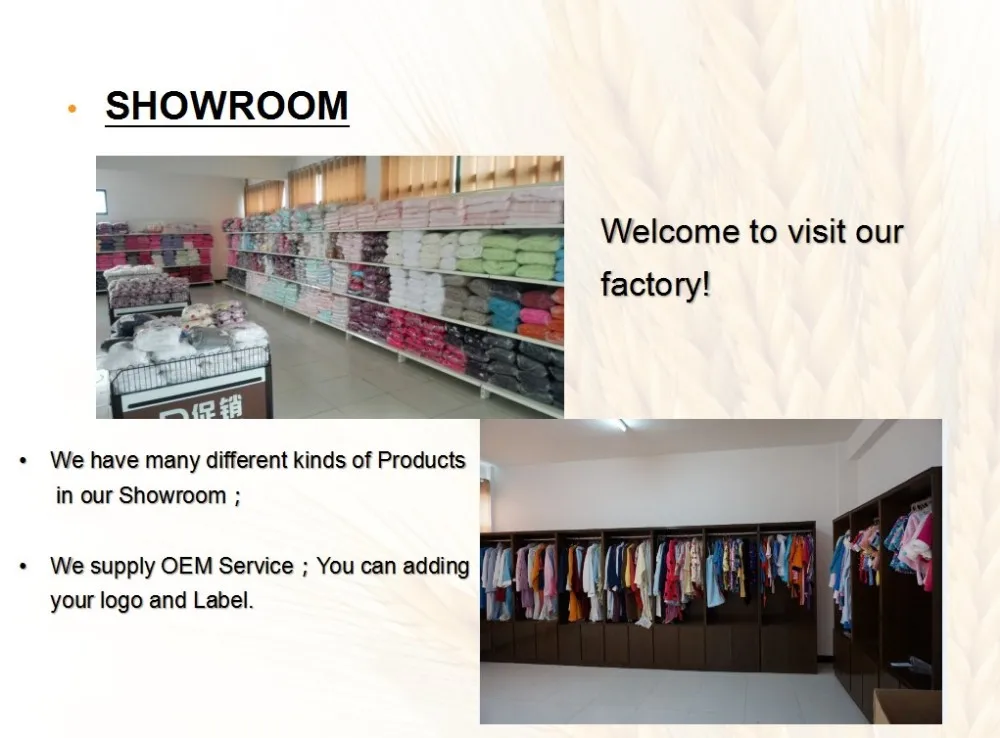 • SHOWROOM

促销

Welcome to visit our factory!

• We have many different kinds of Products in our Showroom；

• We supply OEM Service；You can adding your logo and Label.